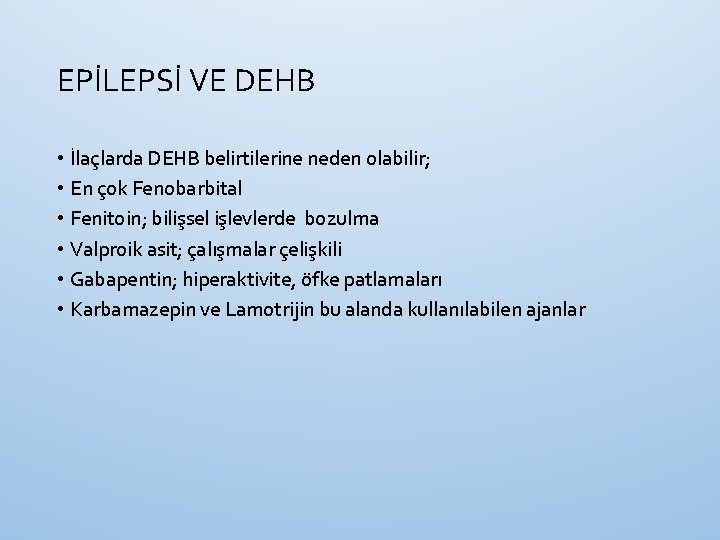 EPİLEPSİ VE DEHB

• İlaçlarda DEHB belirtilerine neden olabilir;
• En çok Fenobarbital
• Fenitoin; bilişsel işlevlerde bozulma
• Valproik asit; çalışmalar çelişkili
• Gabapentin; hiperaktivite, öfke patlamaları
• Karbamazepin ve Lamotrijin bu alanda kullanılabilen ajanlar